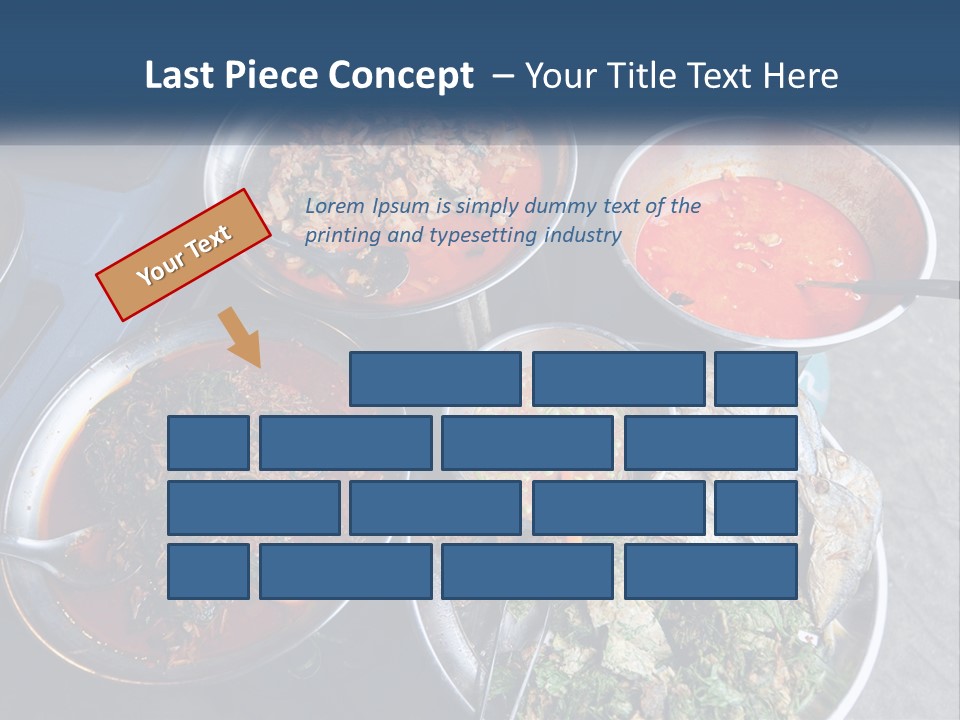 Last Piece Concept – Your Title Text Here

Your Text

Lorem Ipsum is simply dummy text of the printing and typesetting industry